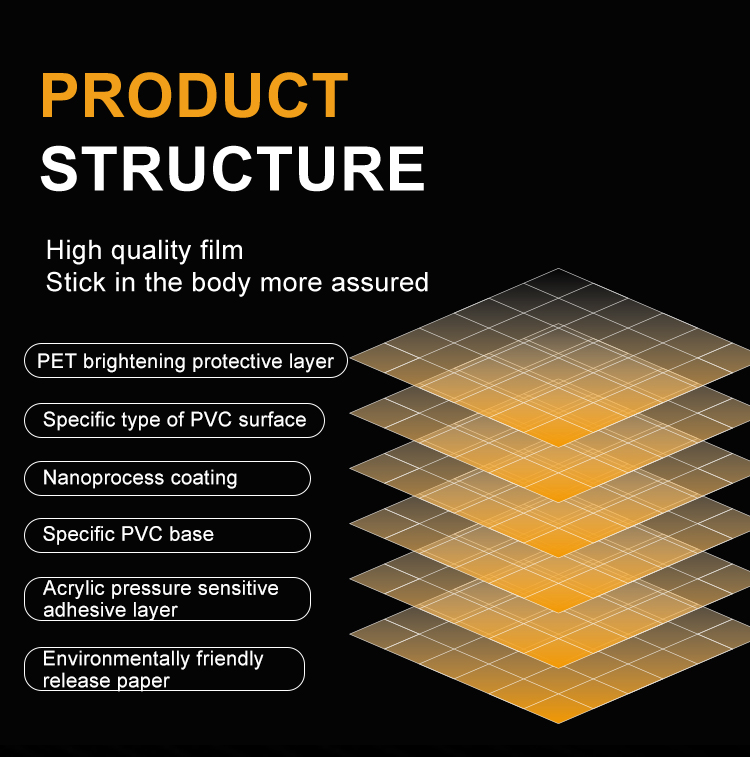 PRODUCT
STRUCTURE

High quality film
Stick in the body more assured

PET brightening protective layer

Specific type of PVC surface

Nanoprocess coating

Specific PVC base

Acrylic pressure sensitive adhesive layer

Environmentally friendly release paper